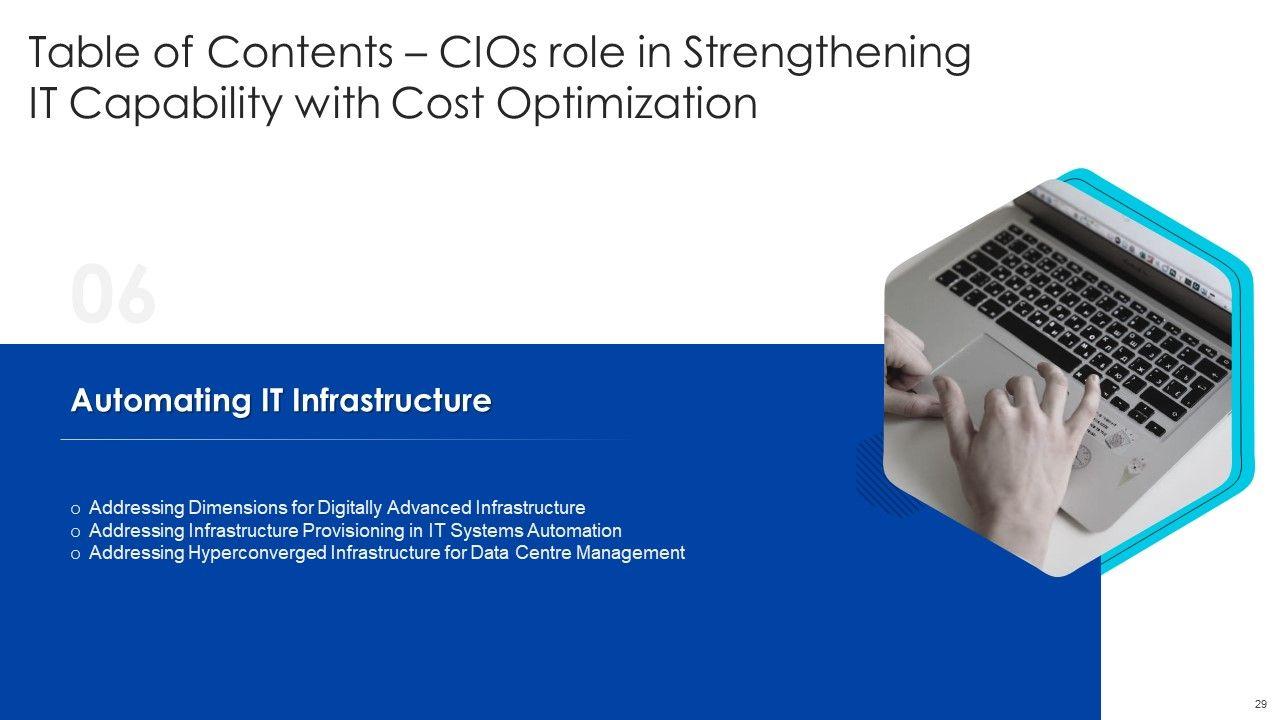 Table of Contents – CIOs role in Strengthening IT Capability with Cost Optimization

06

Automating IT Infrastructure

o Addressing Dimensions for Digitally Advanced Infrastructure
o Addressing Infrastructure Provisioning in IT Systems Automation
o Addressing Hyperconverged Infrastructure for Data Centre Management

29